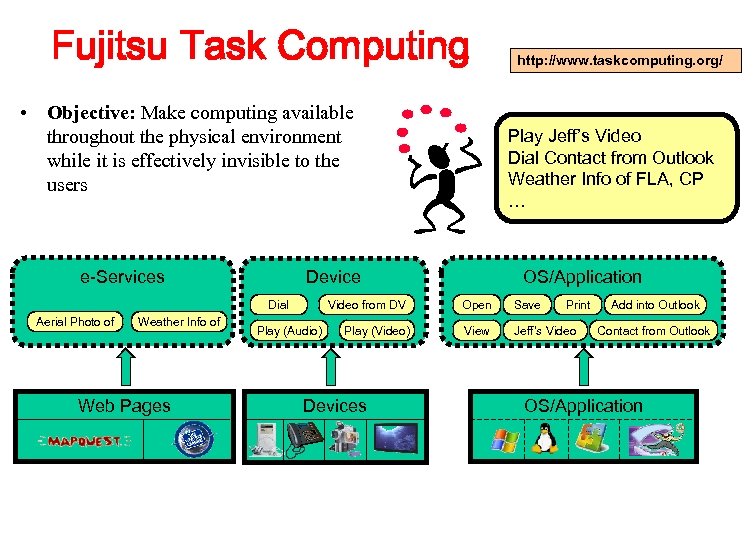 Fujitsu Task Computing

http://www.taskcomputing.org/

• **Objective:** Make computing available throughout the physical environment while it is effectively invisible to the users

Play Jeff's Video
Dial Contact from Outlook
Weather Info of FLA, CP
...

e-Services

Aerial Photo of

Weather Info of

Device

Dial

Video from DV

Play (Audio)

Play (Video)

OS/Application

Open

Save

Print

Add into Outlook

View

Jeff's Video

Contact from Outlook

Web Pages

MAPQUEST

Devices

OS/Application